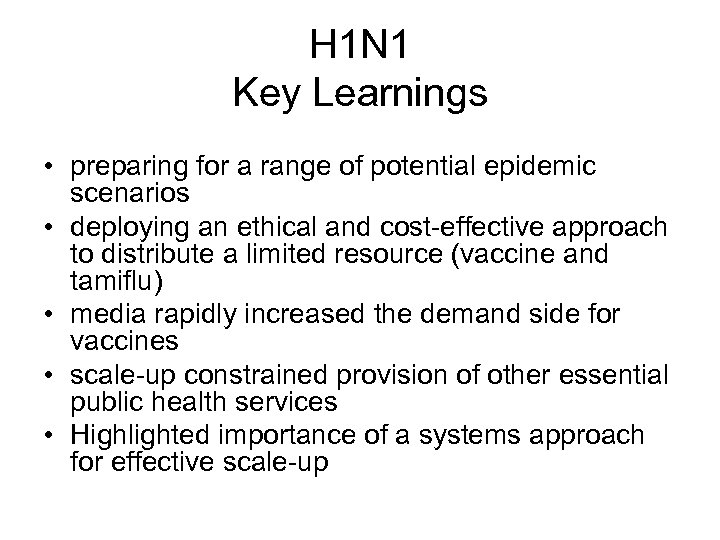 H1N1
Key Learnings

• preparing for a range of potential epidemic scenarios
• deploying an ethical and cost-effective approach to distribute a limited resource (vaccine and tamiflu)
• media rapidly increased the demand side for vaccines
• scale-up constrained provision of other essential public health services
• Highlighted importance of a systems approach for effective scale-up